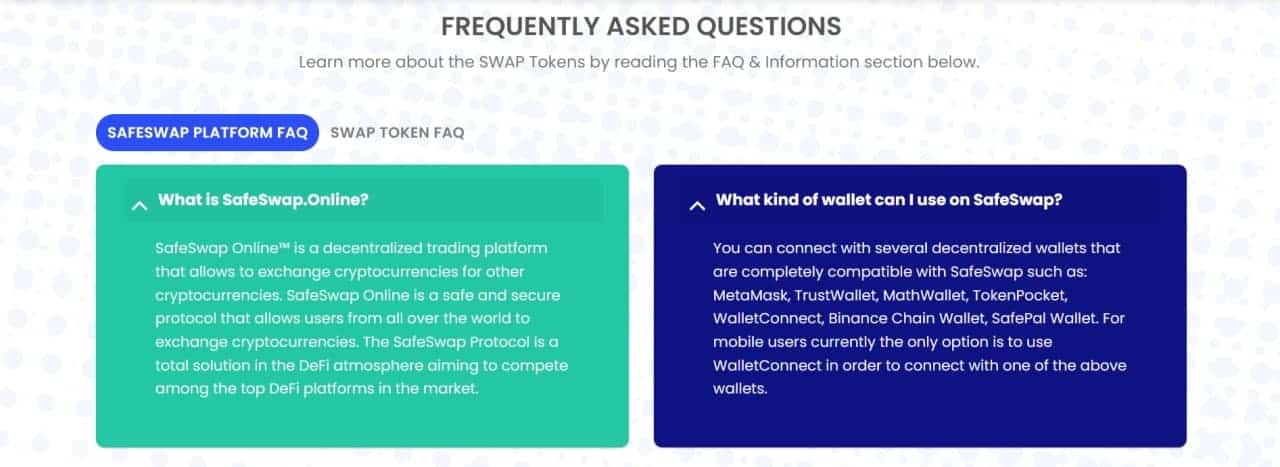 FREQUENTLY ASKED QUESTIONS

Learn more about the SWAP Tokens by reading the FAQ & Information section below.

SAFESWAP PLATFORM FAQ

SWAP TOKEN FAQ

What is SafeSwap.Online?

SafeSwap Online™ is a decentralized trading platform that allows to exchange cryptocurrencies for other cryptocurrencies. SafeSwap Online is a safe and secure protocol that allows users from all over the world to exchange cryptocurrencies. The SafeSwap Protocol is a total solution in the DeFi atmosphere aiming to compete among the top DeFi platforms in the market.

What kind of wallet can I use on SafeSwap?

You can connect with several decentralized wallets that are completely compatible with SafeSwap such as: MetaMask, TrustWallet, MathWallet, TokenPocket, WalletConnect, Binance Chain Wallet, SafePal Wallet. For mobile users currently the only option is to use WalletConnect in order to connect with one of the above wallets.